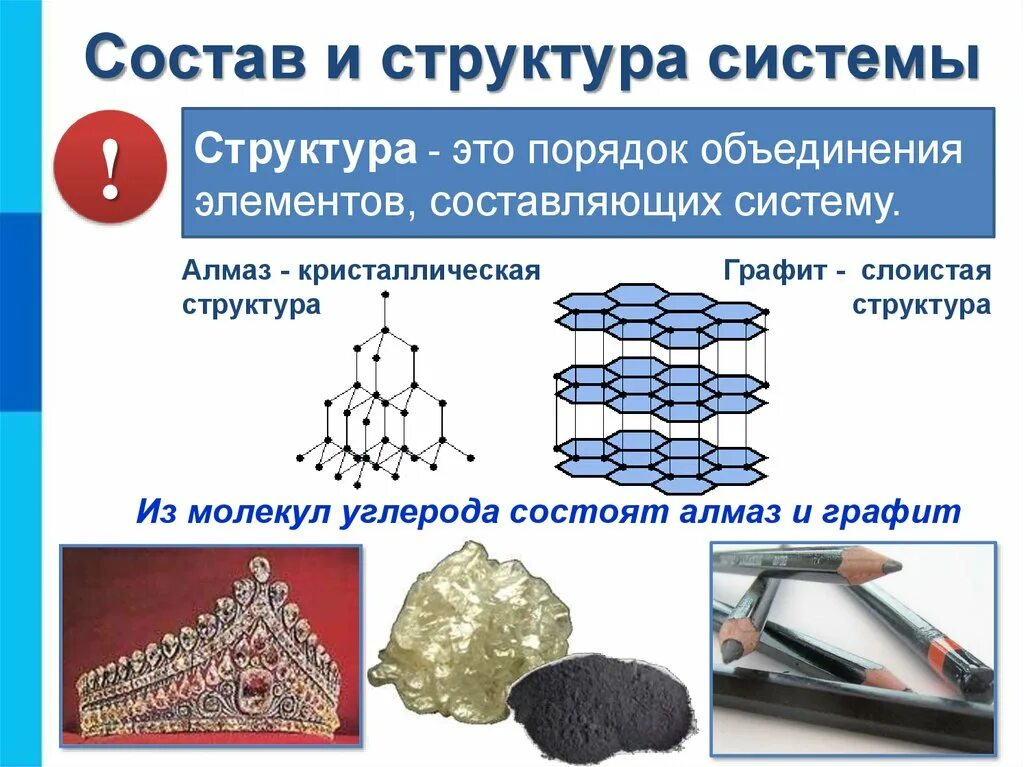 Состав и структура системы

!

Структура - это порядок объединения элементов, составляющих систему.

Алмаз - кристаллическая структура

Графит - слоистая структура

Из молекул углерода состоят алмаз и графит